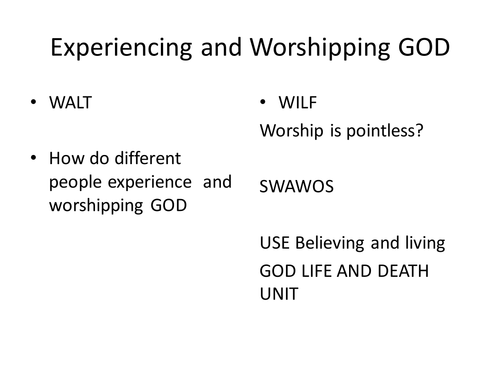 Experiencing and Worshipping GOD

• WALT

• How do different people experience and worshipping GOD

• WILF

Worship is pointless?

SWAWOS

USE Believing and living

GOD LIFE AND DEATH UNIT